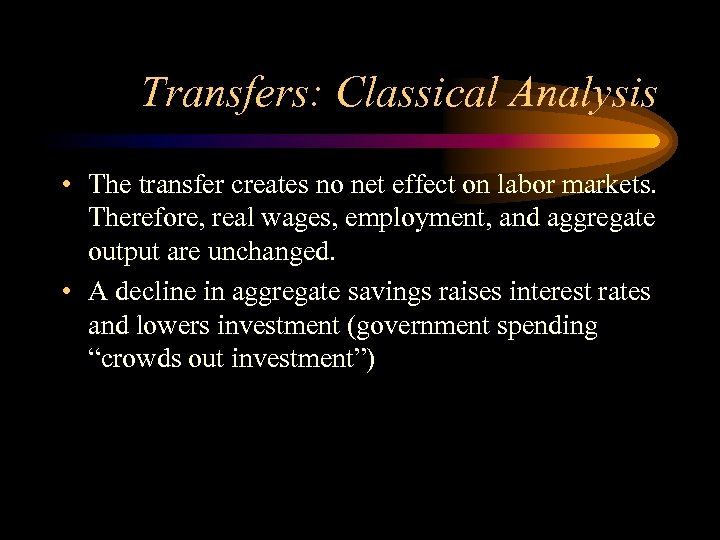 Transfers: Classical Analysis

• The transfer creates no net effect on labor markets. Therefore, real wages, employment, and aggregate output are unchanged.

• A decline in aggregate savings raises interest rates and lowers investment (government spending “crowds out investment”)